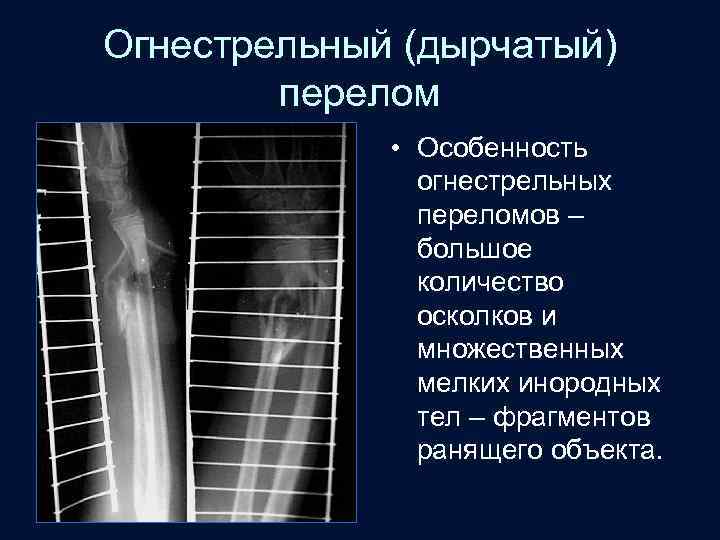 Огнестрельный (дырчатый) перелом

• Особенность огнестрельных переломов – большое количество осколков и множественных мелких инородных тел – фрагментов ранящего объекта.